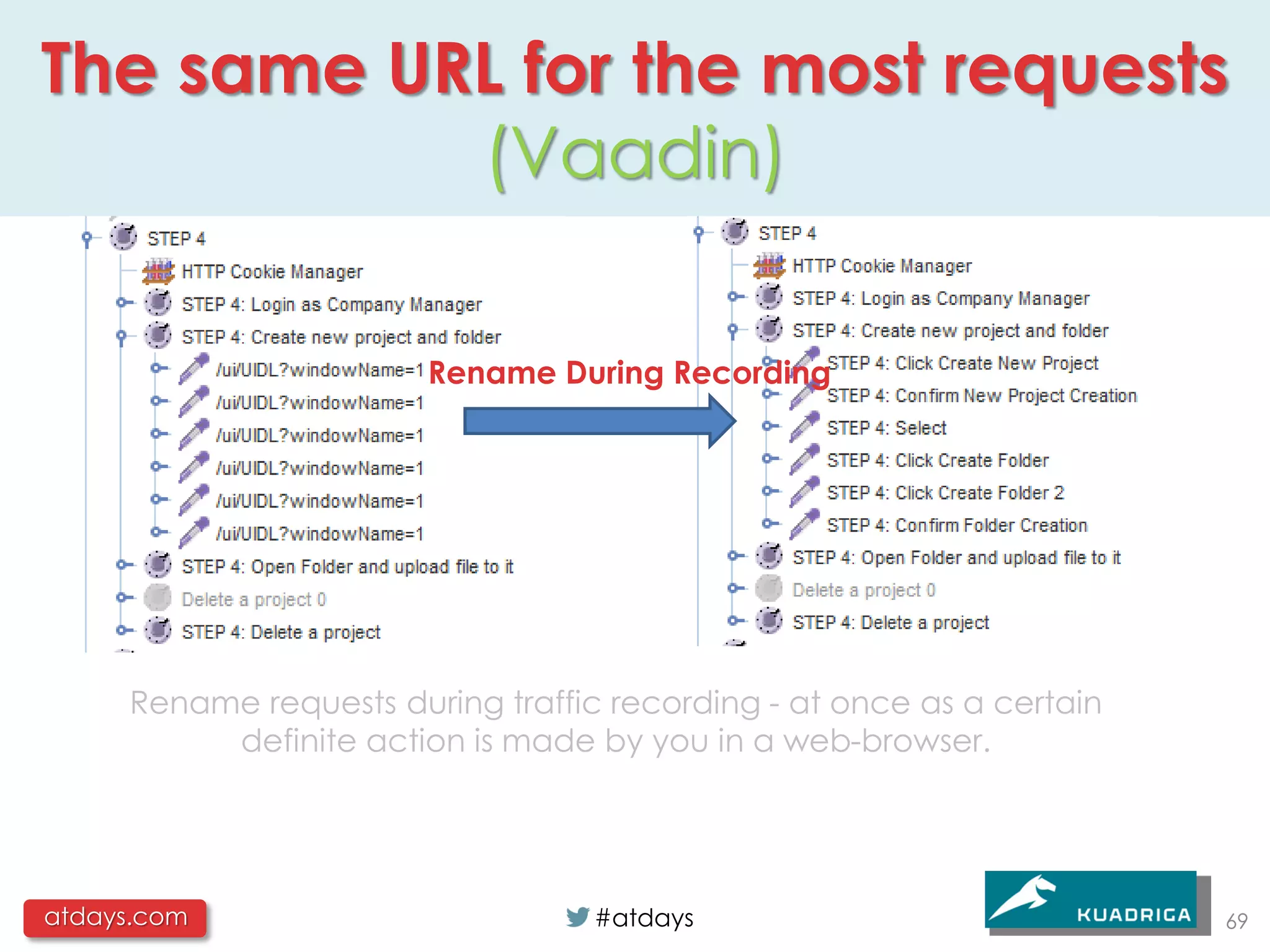 The same URL for the most requests (Vaadin)

STEP 4
HTTP Cookie Manager
STEP 4: Login as Company Manager
STEP 4: Create new project and folder
/ui/UIDL?windowName=1
/ui/UIDL?windowName=1
/ui/UIDL?windowName=1
/ui/UIDL?windowName=1
/ui/UIDL?windowName=1
/ui/UIDL?windowName=1
STEP 4: Open Folder and upload file to it
Delete a project 0
STEP 4: Delete a project

Rename During Recording

STEP 4
HTTP Cookie Manager
STEP 4: Login as Company Manager
STEP 4: Create new project and folder
STEP 4: Click Create New Project
STEP 4: Confirm New Project Creation
STEP 4: Select
STEP 4: Click Create Folder
STEP 4: Click Create Folder 2
STEP 4: Confirm Folder Creation
STEP 4: Open Folder and upload file to it
Delete a project 0
STEP 4: Delete a project

Rename requests during traffic recording - at once as a certain definite action is made by you in a web-browser.

atdays.com

#atdays

KUADRIGA

69